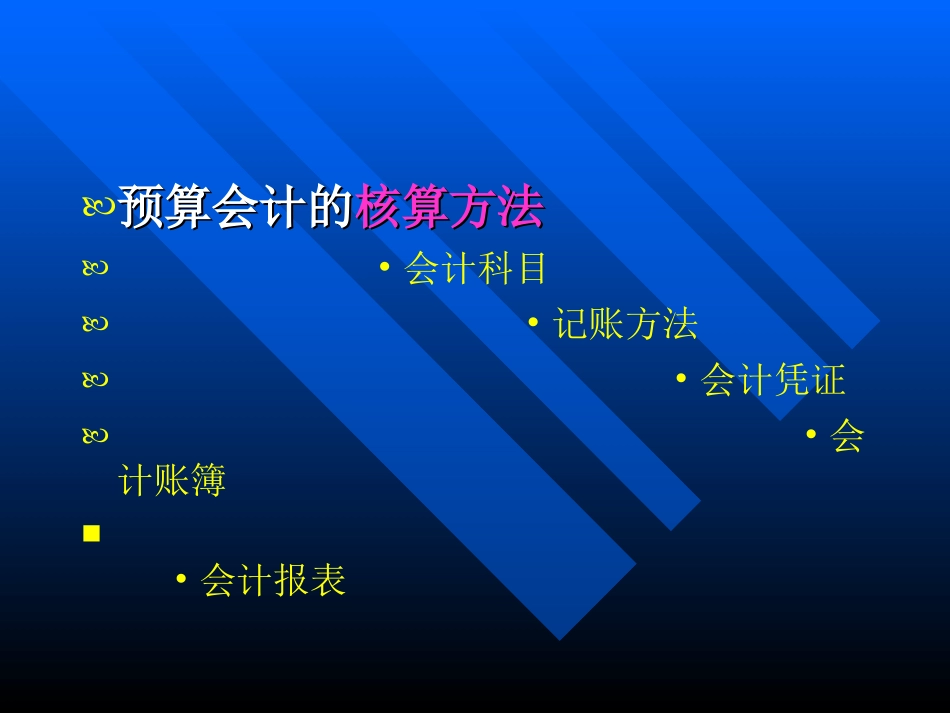 预算会计的核算方法

• 会计科目

• 记账方法

• 会计凭证

• 会计账簿

• 会计报表